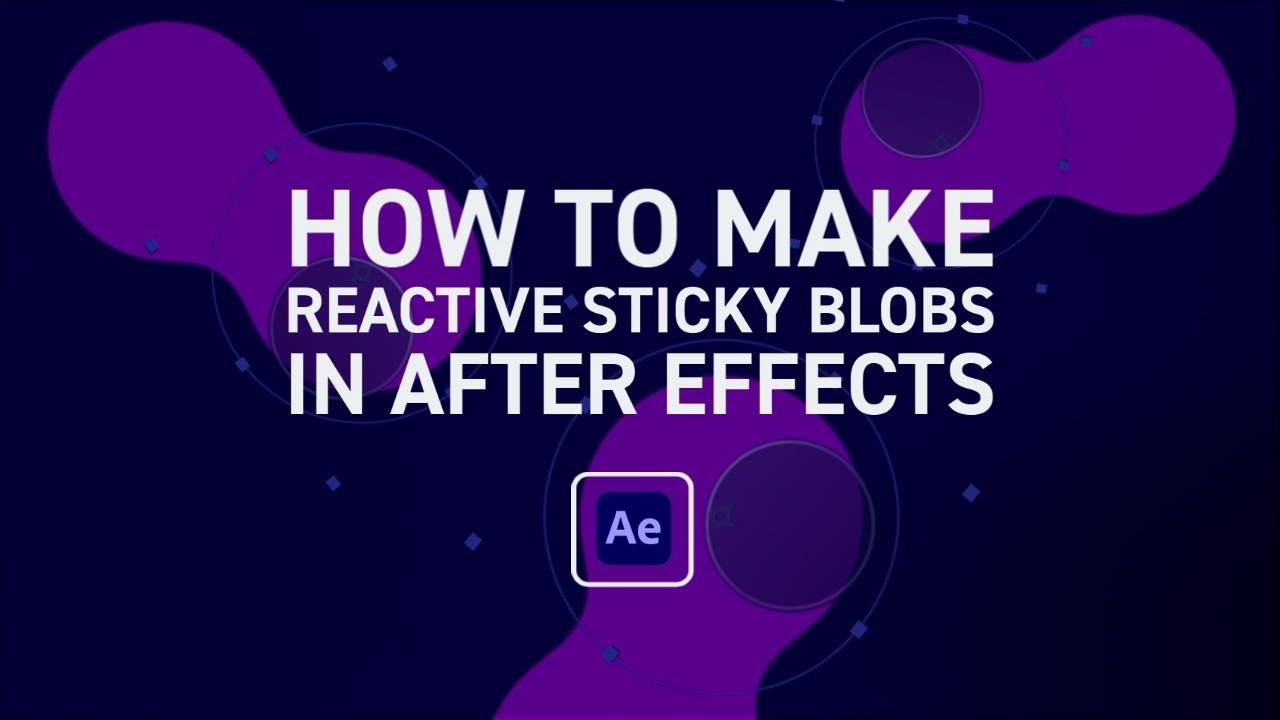 HOW TO MAKE
REACTIVE STICKY BLOBS
IN AFTER EFFECTS

Ae